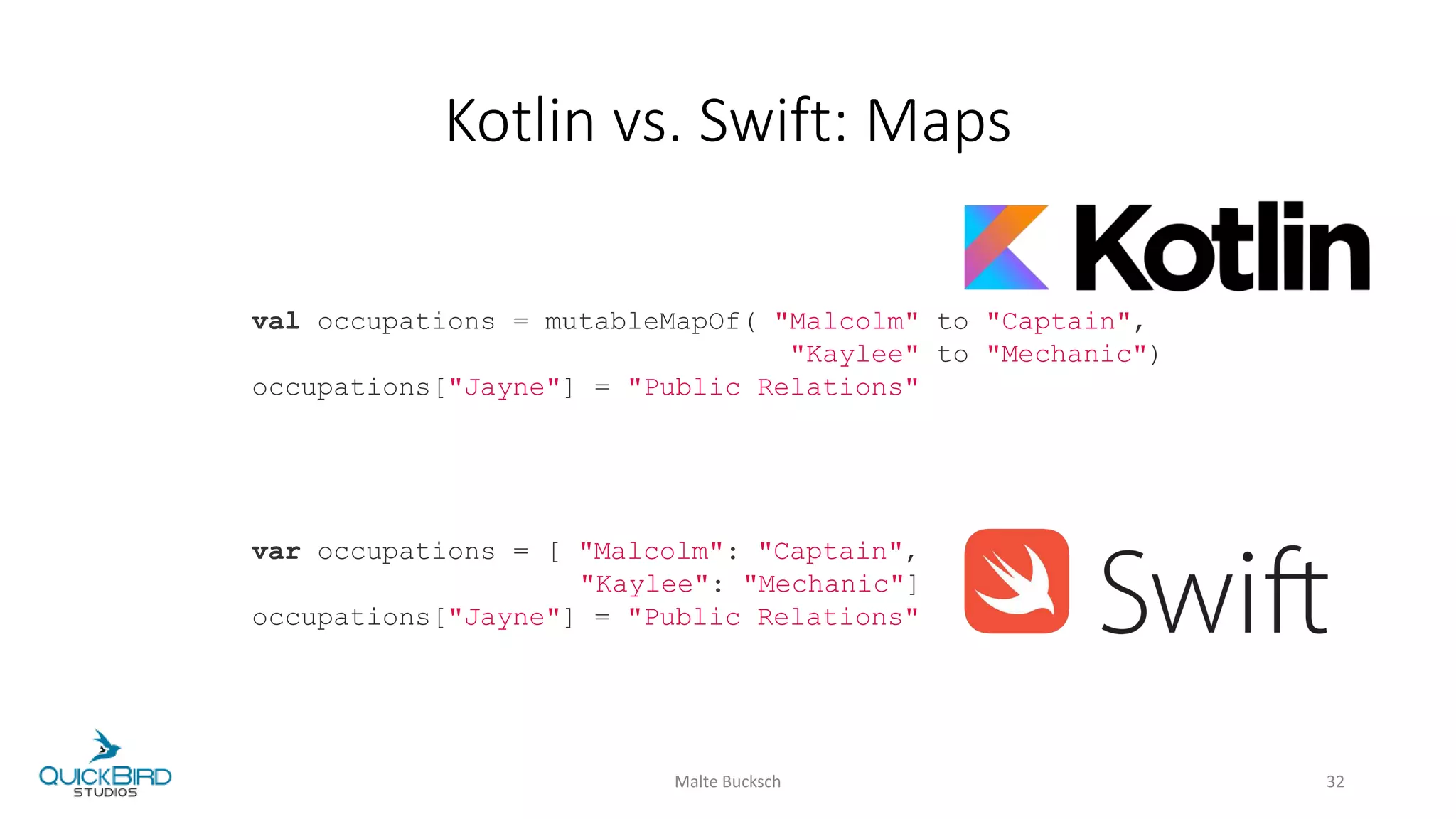 Kotlin vs. Swift: Maps

Kotlin

val occupations = mutableMapOf( "Malcolm" to "Captain",
"Kaylee" to "Mechanic")
occupations["Jayne"] = "Public Relations"

var occupations = [ "Malcolm": "Captain",
"Kaylee": "Mechanic"]
occupations["Jayne"] = "Public Relations"

Swift

QUICKBIRD STUDIOS

Malte Bucksch

32